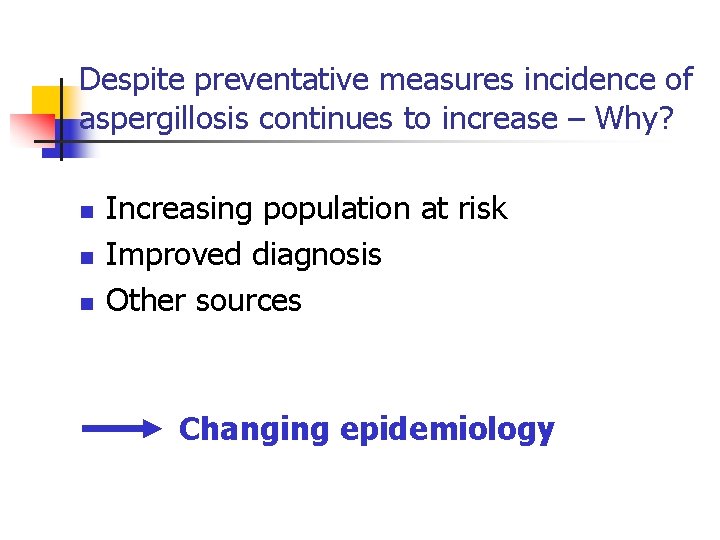 Despite preventative measures incidence of aspergillosis continues to increase – Why?

- Increasing population at risk
- Improved diagnosis
- Other sources

Changing epidemiology